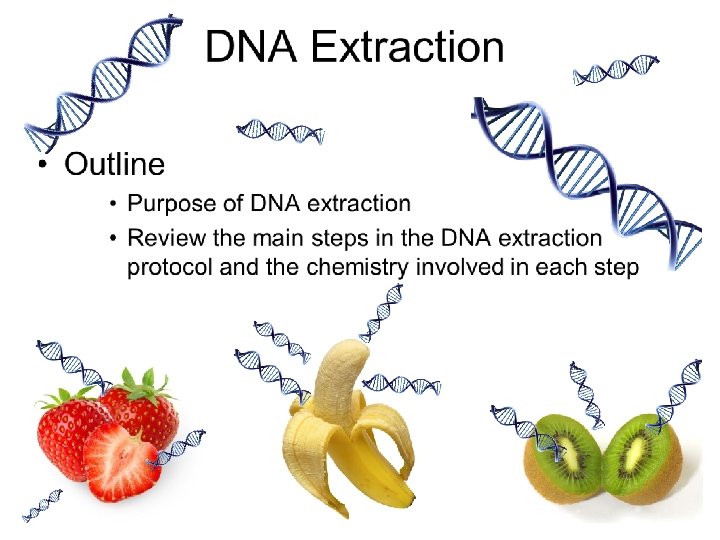 DNA Extraction

• Outline
• Purpose of DNA extraction
• Review the main steps in the DNA extraction protocol and the chemistry involved in each step